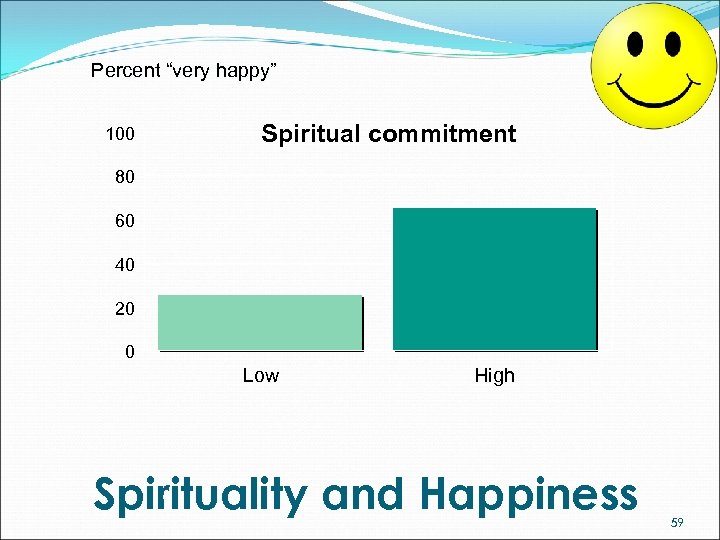 Percent “very happy”

Spiritual commitment

100
80
60
40
20
0

Low
High

Spirituality and Happiness

59